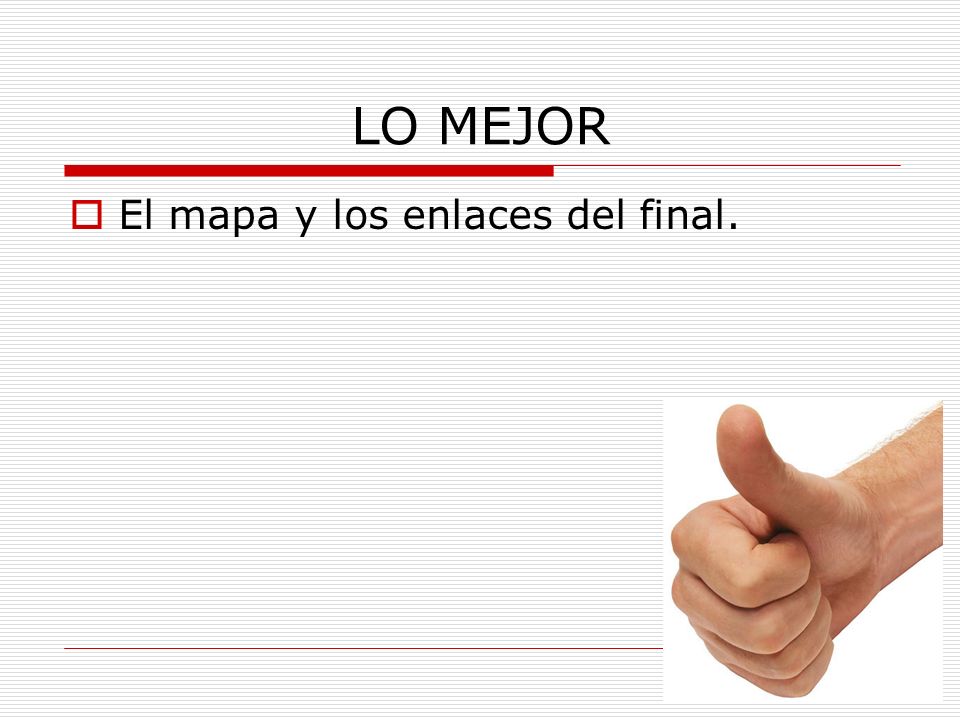 LO MEJOR

El mapa y los enlaces del final.